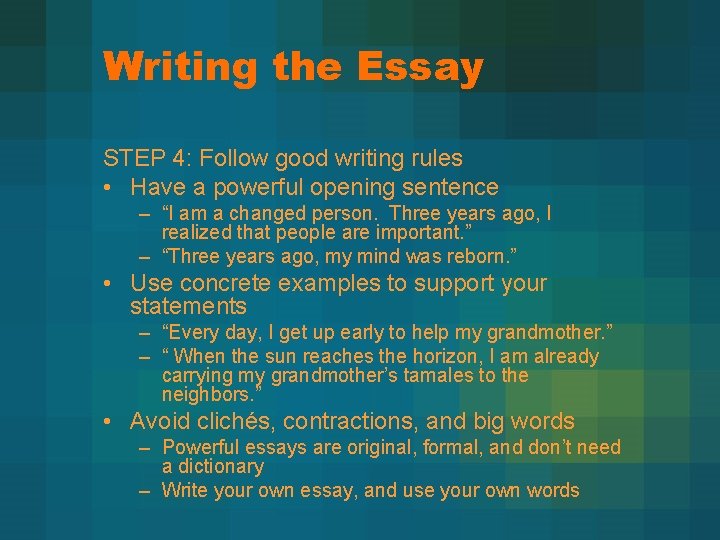 Writing the Essay

STEP 4: Follow good writing rules
• Have a powerful opening sentence
– “I am a changed person. Three years ago, I realized that people are important.”
– “Three years ago, my mind was reborn.”
• Use concrete examples to support your statements
– “Every day, I get up early to help my grandmother.”
– “ When the sun reaches the horizon, I am already carrying my grandmother’s tamales to the neighbors.”
• Avoid clichés, contractions, and big words
– Powerful essays are original, formal, and don’t need a dictionary
– Write your own essay, and use your own words